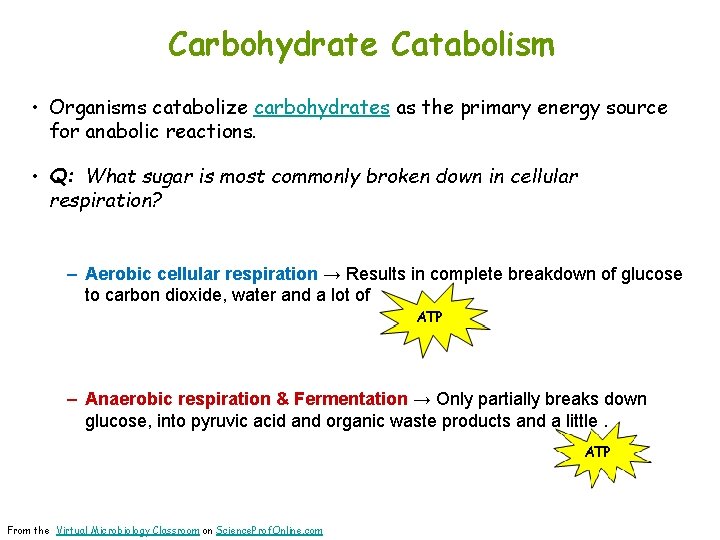 Carbohydrate Catabolism

• Organisms catabolize carbohydrates as the primary energy source for anabolic reactions.

• Q: What sugar is most commonly broken down in cellular respiration?

– Aerobic cellular respiration → Results in complete breakdown of glucose to carbon dioxide, water and a lot of ATP

– Anaerobic respiration & Fermentation → Only partially breaks down glucose, into pyruvic acid and organic waste products and a little . ATP

From the Virtual Microbiology Classroom on ScienceProfOnline.com